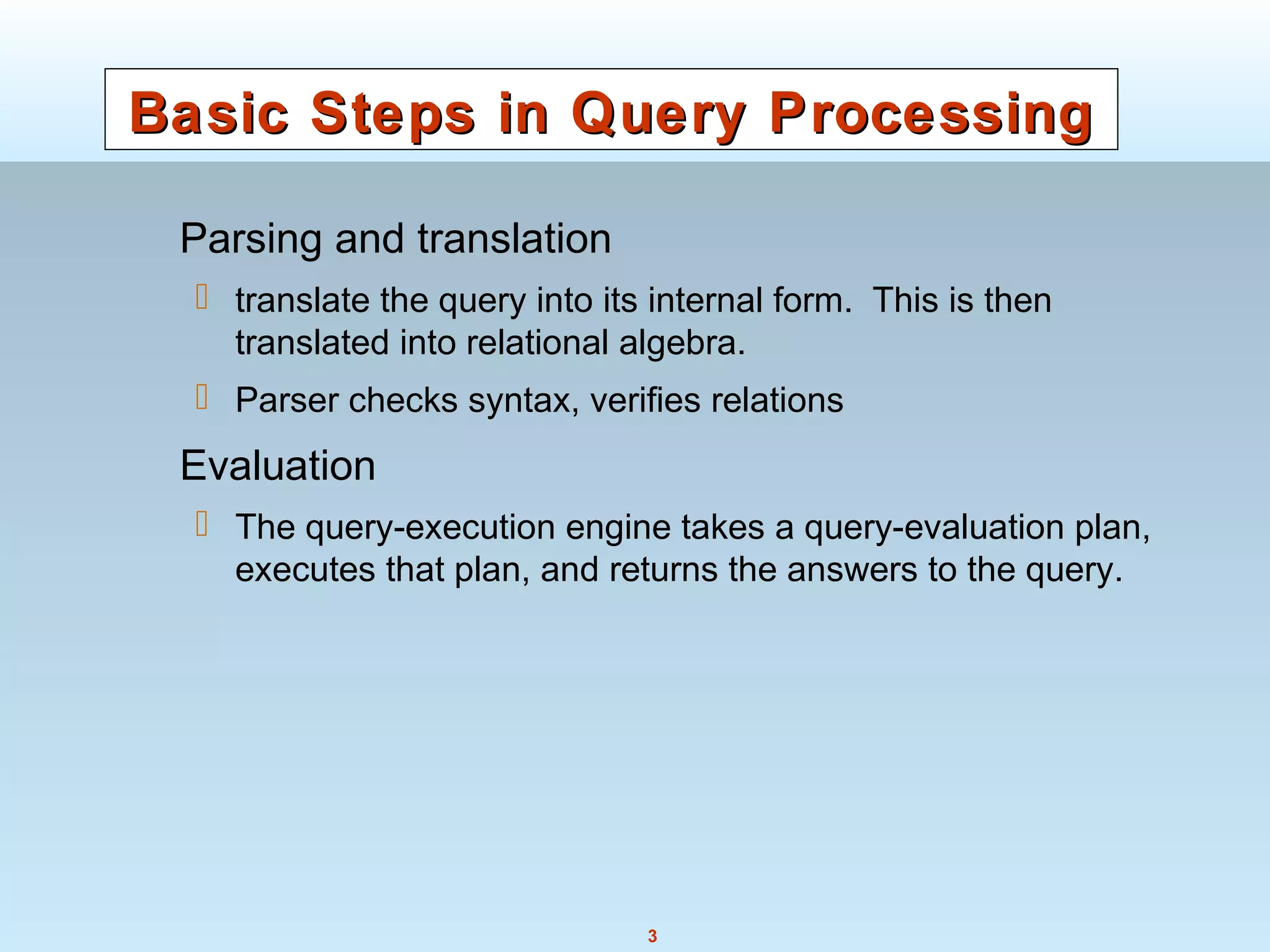 Basic Steps in Query Processing

Parsing and translation

translate the query into its internal form. This is then translated into relational algebra.

Parser checks syntax, verifies relations

Evaluation

The query-execution engine takes a query-evaluation plan, executes that plan, and returns the answers to the query.

3